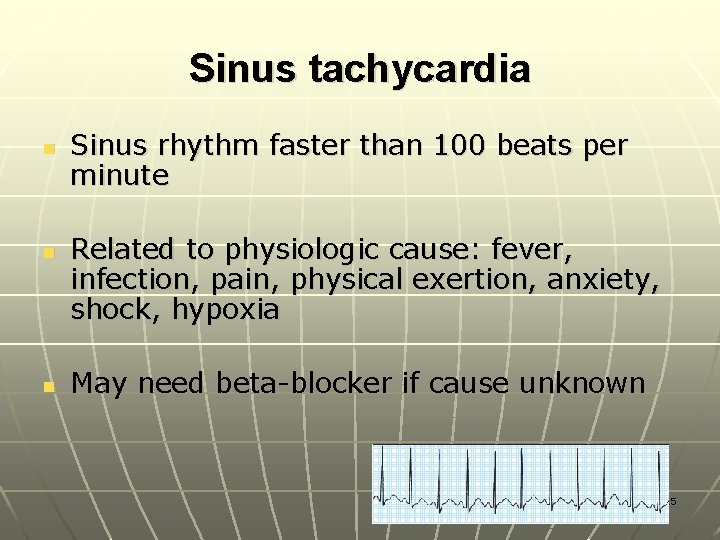 Sinus tachycardia

Sinus rhythm faster than 100 beats per minute

Related to physiologic cause: fever, infection, pain, physical exertion, anxiety, shock, hypoxia

May need beta-blocker if cause unknown

5